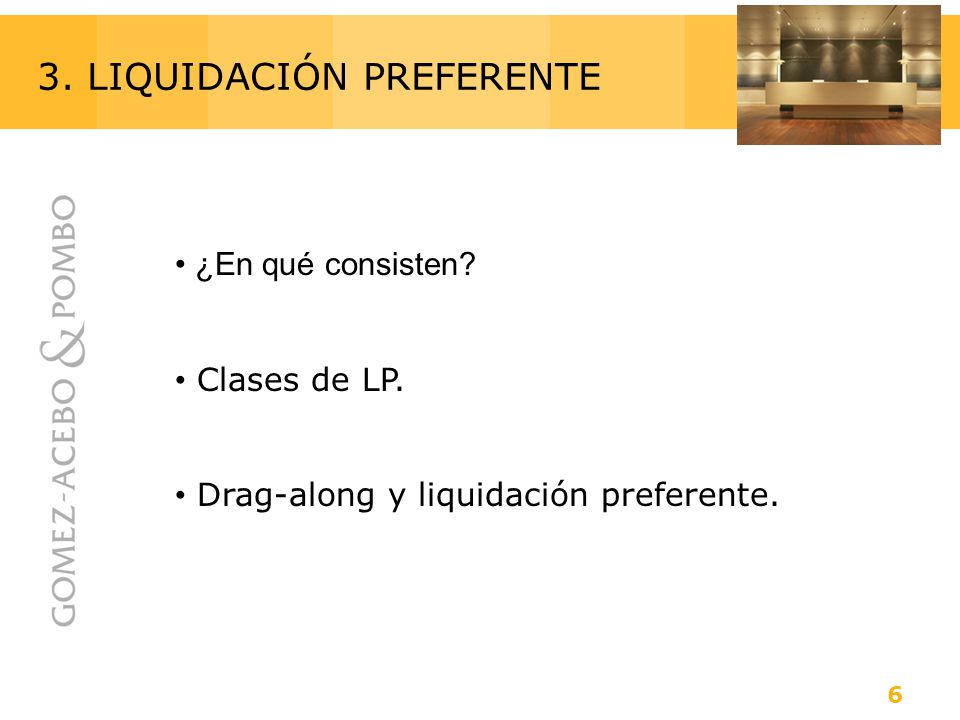 3. LIQUIDACIÓN PREFERENTE

GOMEZ-ACEBO & POMBO

• ¿En qué consisten?

• Clases de LP.

• Drag-along y liquidación preferente.

6